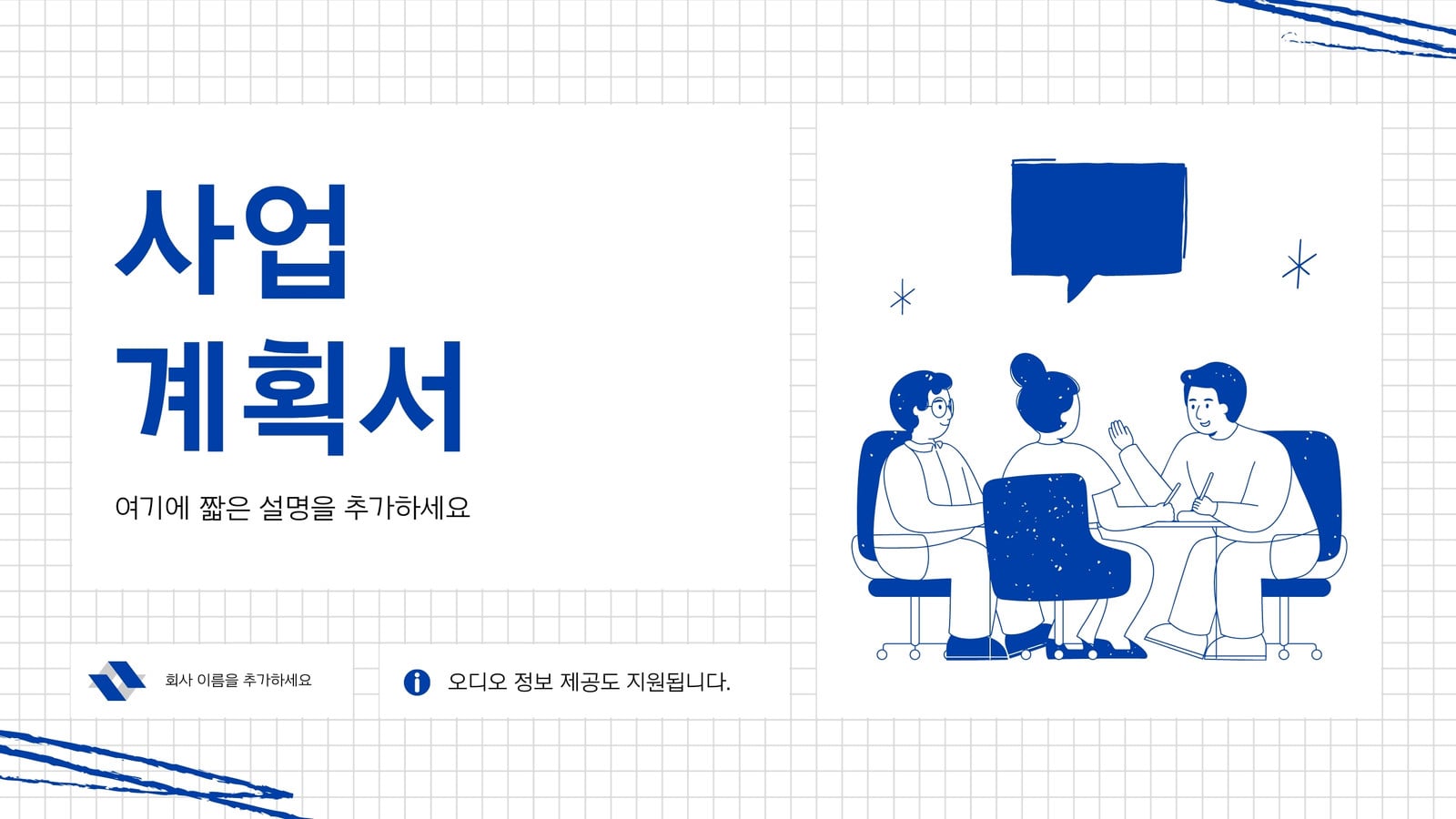 사업
계획서

여기에 짧은 설명을 추가하세요

회사 이름을 추가하세요

오디오 정보 제공도 지원됩니다.